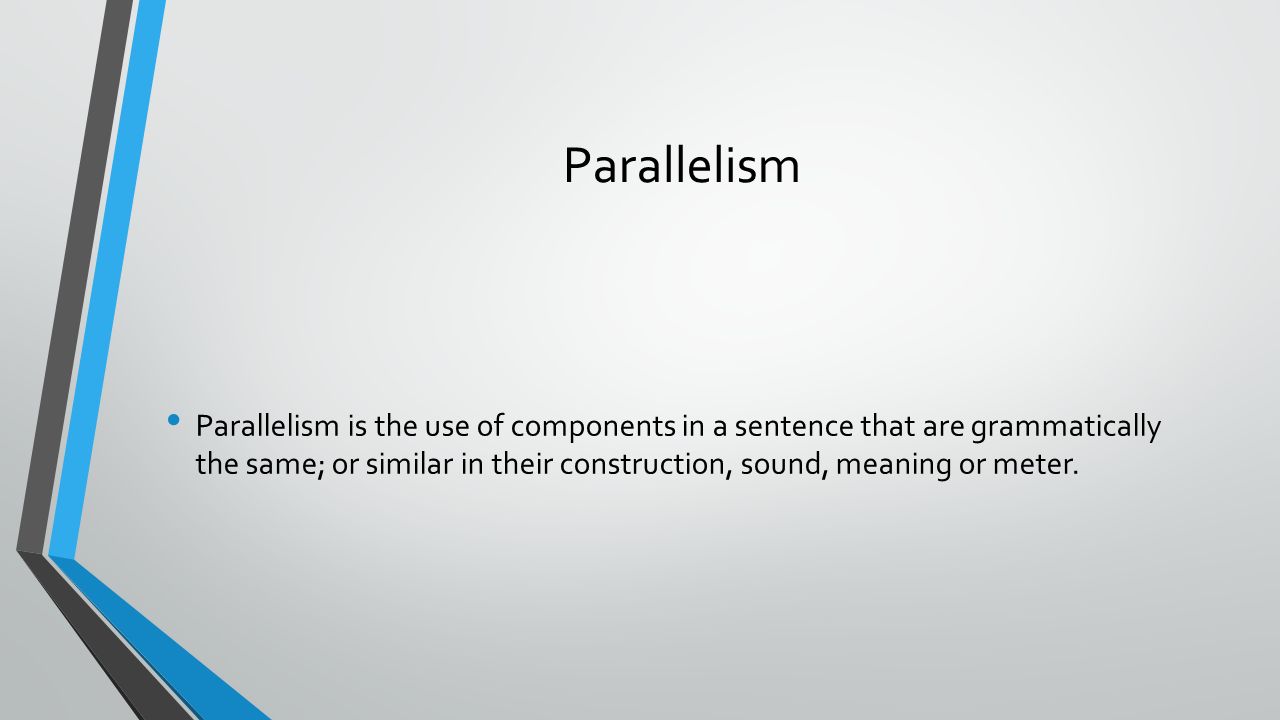 Parallelism

• Parallelism is the use of components in a sentence that are grammatically the same; or similar in their construction, sound, meaning or meter.